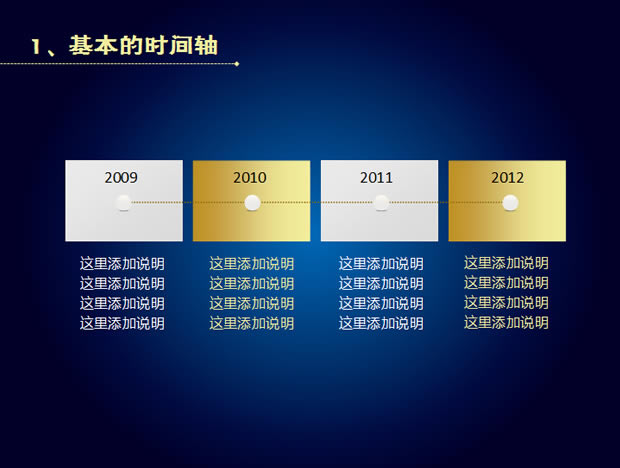 1、基本的时间轴

2009

这里添加说明
这里添加说明
这里添加说明
这里添加说明

2010

这里添加说明
这里添加说明
这里添加说明
这里添加说明

2011

这里添加说明
这里添加说明
这里添加说明
这里添加说明

2012

这里添加说明
这里添加说明
这里添加说明
这里添加说明